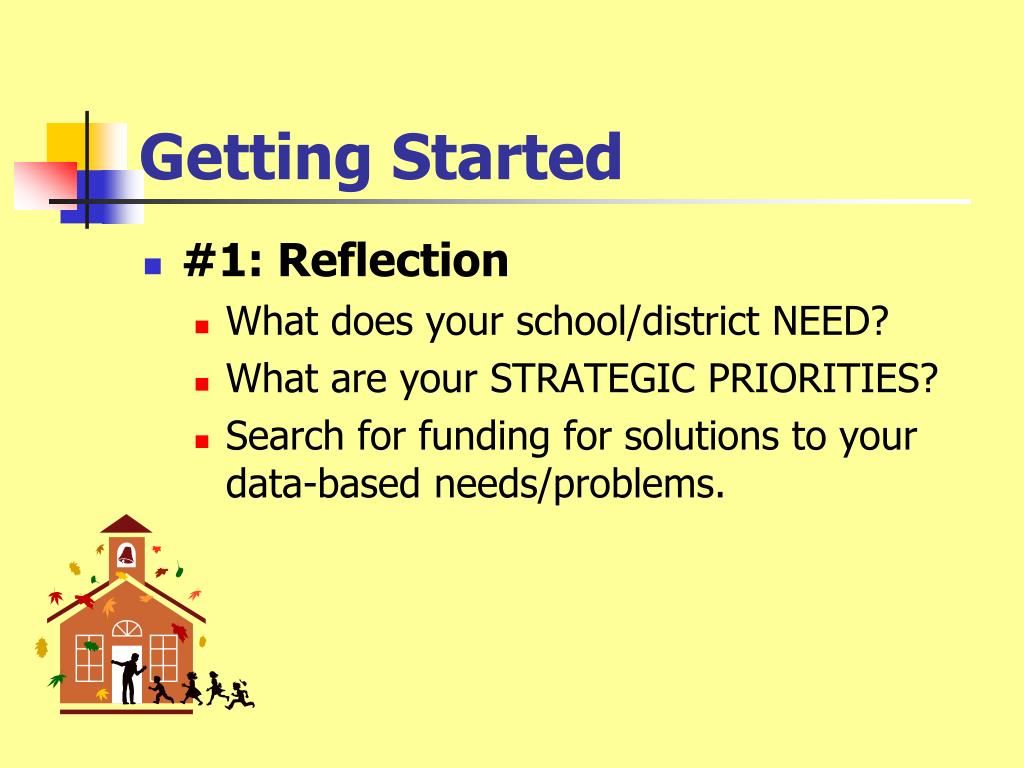 Getting Started

#1: Reflection

What does your school/district NEED?

What are your STRATEGIC PRIORITIES?

Search for funding for solutions to your data-based needs/problems.